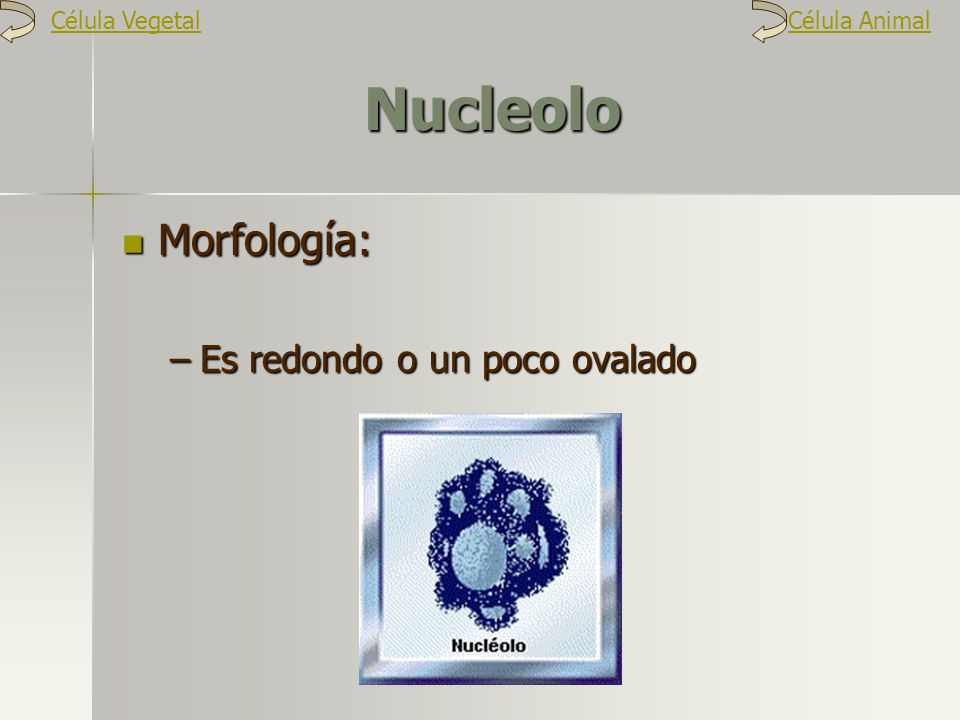 Célula Vegetal

Célula Animal

Nucleolo

Morfología:

– Es redondo o un poco ovalado

Nucléolo